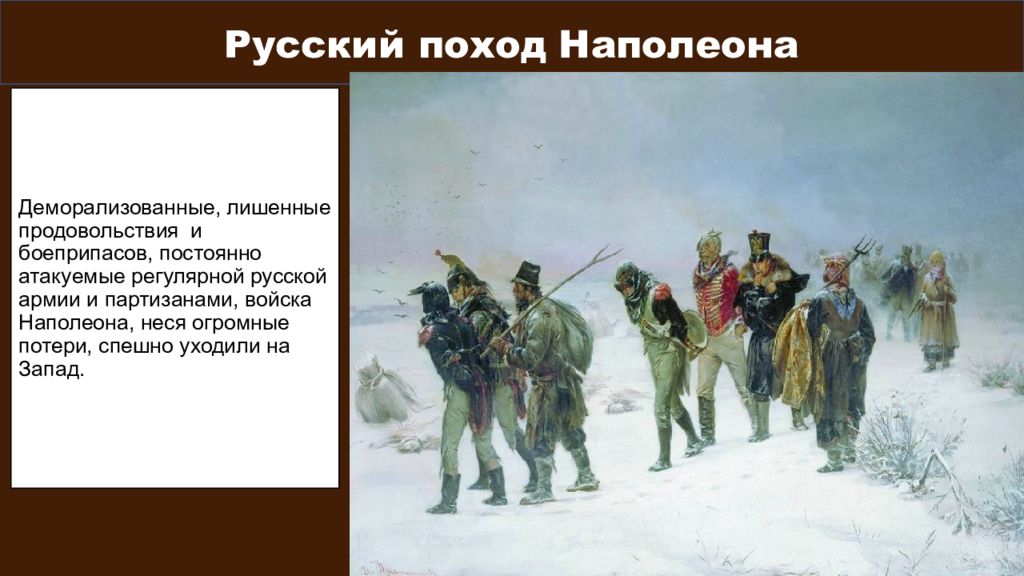 Русский поход Наполеона

Деморализованные, лишенные продовольствия и боеприпасов, постоянно атакуемые регулярной русской армии и партизанами, войска Наполеона, неся огромные потери, спешно уходили на Запад.